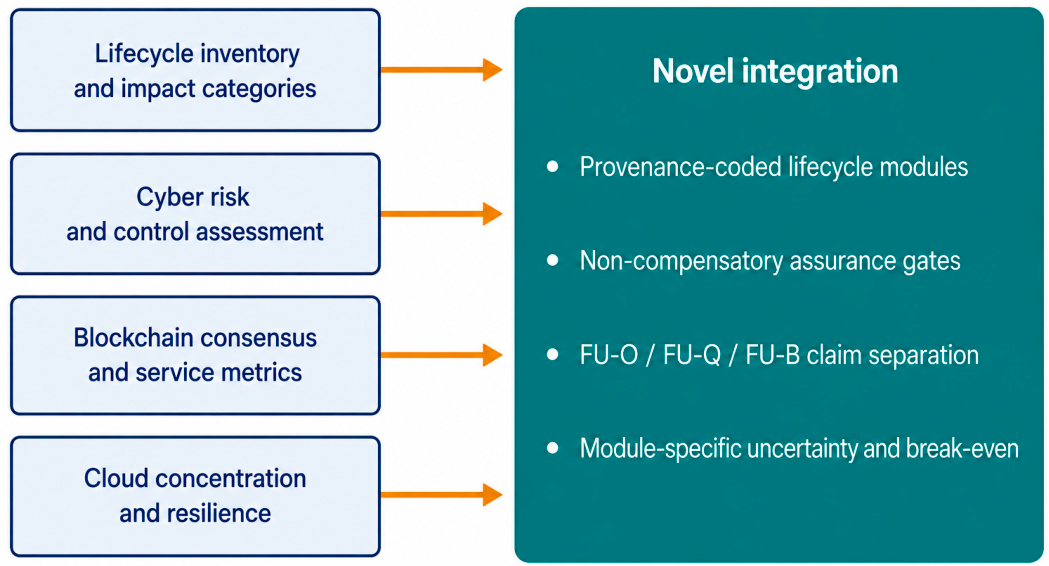 Lifecycle inventory and impact categories

Cyber risk and control assessment

Blockchain consensus and service metrics

Cloud concentration and resilience

Novel integration

- Provenance-coded lifecycle modules
- Non-compensatory assurance gates
- FU-O / FU-Q / FU-B claim separation
- Module-specific uncertainty and break-even